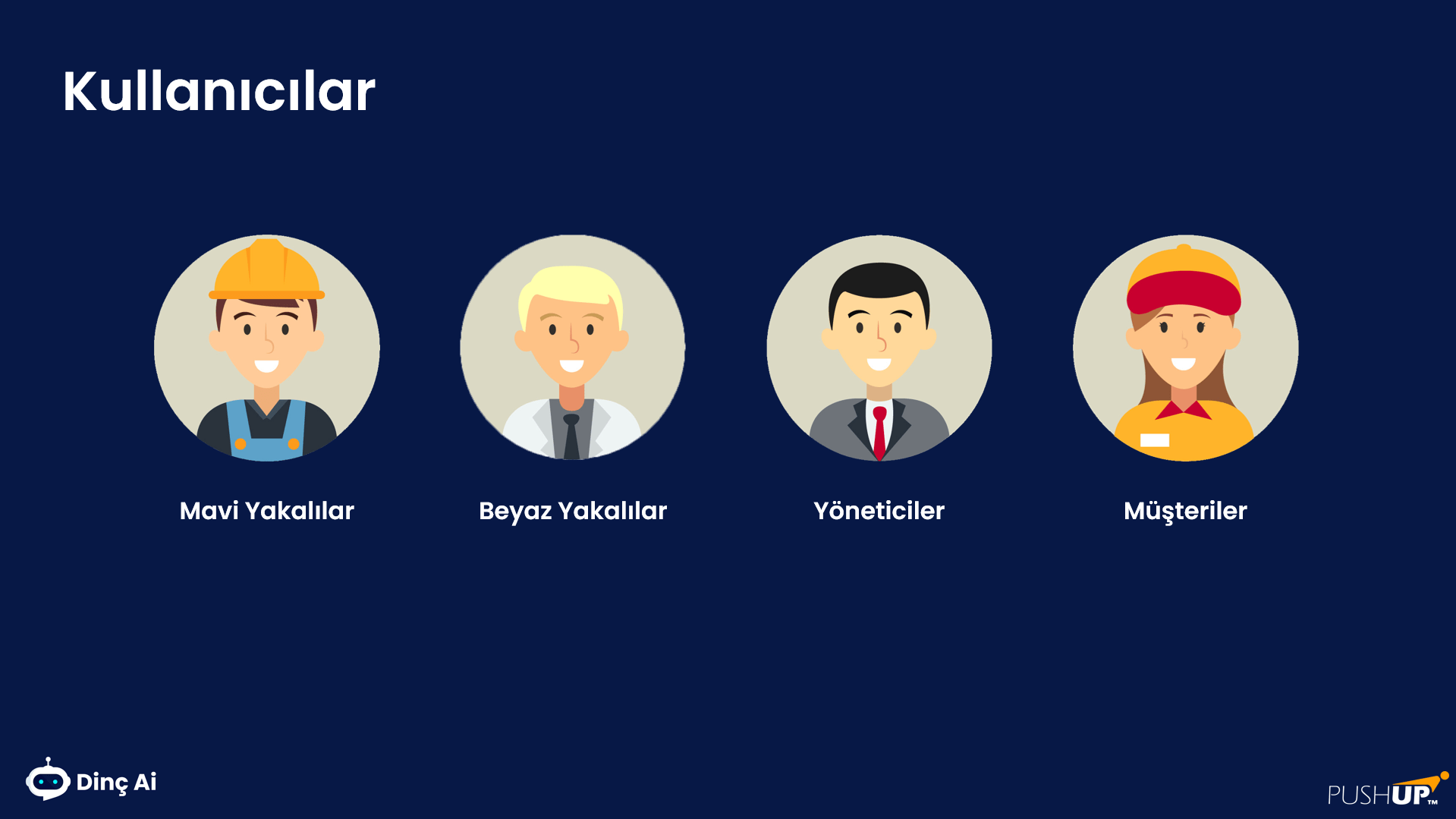 Kullanıcılar

Mavi Yakalılar

Beyaz Yakalılar

Yöneticiler

Müşteriler

Dinç Ai

PUSHUP™